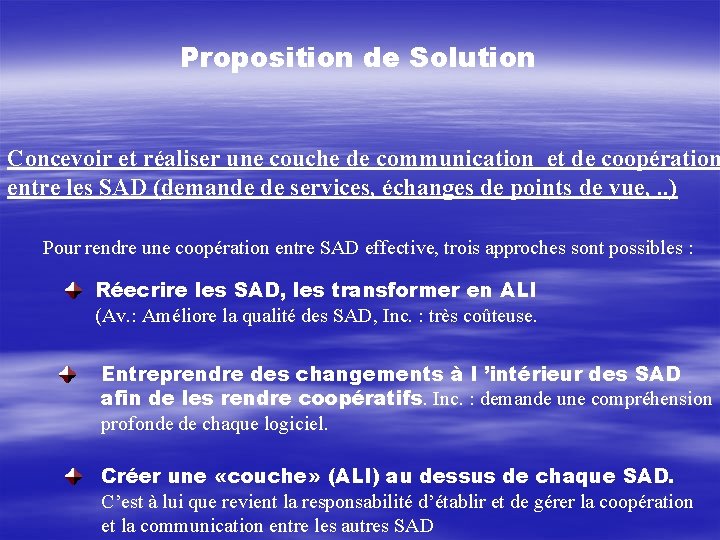 Proposition de Solution

Concevoir et réaliser une couche de communication  et de coopération entre les SAD (demande de services, échanges de points de vue, ..)

Pour rendre une coopération entre SAD effective, trois approches sont possibles :

Réecrire les SAD, les transformer en ALI
(Av.: Améliore la qualité des SAD, Inc. : très coûteuse.

Entreprendre des changements à l 'intérieur des SAD afin de les rendre coopératifs. Inc. : demande une compréhension profonde de chaque logiciel.

Créer une «couche» (ALI) au dessus de chaque SAD.
C'est à lui que revient la responsabilité d'établir et de gérer la coopération et la communication entre les autres SAD